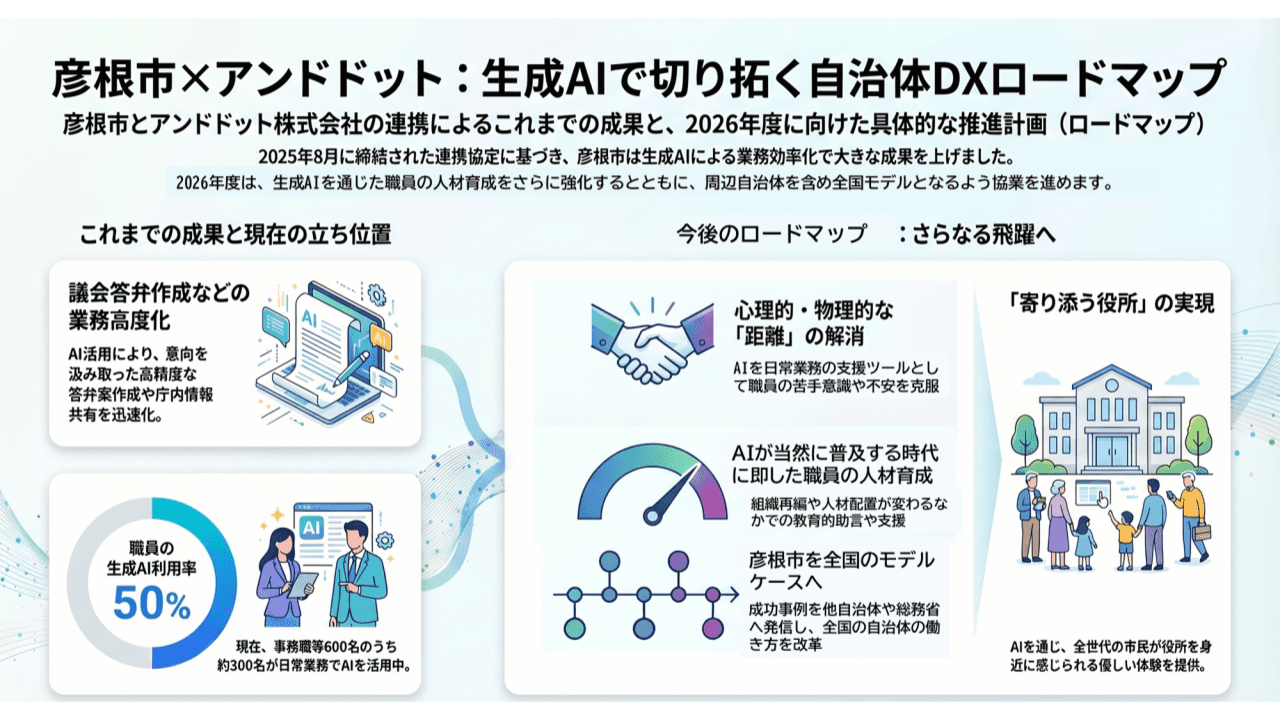 彦根市×アンドドット：生成AIで切り拓く自治体DXロードマップ

彦根市とアンドドット株式会社の連携によるこれまでの成果と、2026年度に向けた具体的な推進計画（ロードマップ）

2025年8月に締結された連携協定に基づき、彦根市は生成AIによる業務効率化で大きな成果を上げました。
2026年度は、生成AIを通じた職員の人材育成をさらに強化するとともに、周辺自治体を含め全国モデルとなるよう協業を進めます。

これまでの成果と現在の立ち位置

議会答弁作成などの業務高度化

AI活用により、意向を汲み取った高精度な答弁案作成や庁内情報共有を迅速化。

AI

AI

職員の生成AI利用率

50%

AI

現在、事務職等600名のうち約300名が日常業務でAIを活用中。

今後のロードマップ　：さらなる飛躍へ

心理的・物理的な「距離」の解消

AIを日常業務の支援ツールとして職員の苦手意識や不安を克服

AIが当然に普及する時代に即した職員の人材育成

組織再編や人材配置が変わるなかでの教育的助言や支援

彦根市を全国のモデルケースへ

成功事例を他自治体や総務省へ発信し、全国の自治体の働き方を改革

「寄り添う役所」の実現

AIを通じ、全世代の市民が役所を身近に感じられる優しい体験を提供。